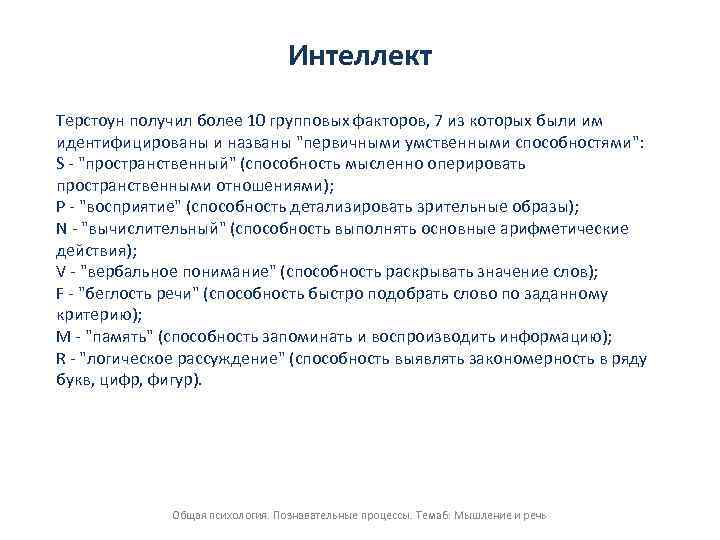 Интеллект

Терстоун получил более 10 групповых факторов, 7 из которых были им идентифицированы и названы "первичными умственными способностями":
S - "пространственный" (способность мысленно оперировать пространственными отношениями);
P - "восприятие" (способность детализировать зрительные образы);
N - "вычислительный" (способность выполнять основные арифметические действия);
V - "вербальное понимание" (способность раскрывать значение слов);
F - "беглость речи" (способность быстро подобрать слово по заданному критерию);
M - "память" (способность запоминать и воспроизводить информацию);
R - "логическое рассуждение" (способность выявлять закономерность в ряду букв, цифр, фигур).

Общая психология. Познавательные процессы. Тема6: Мышление и речь